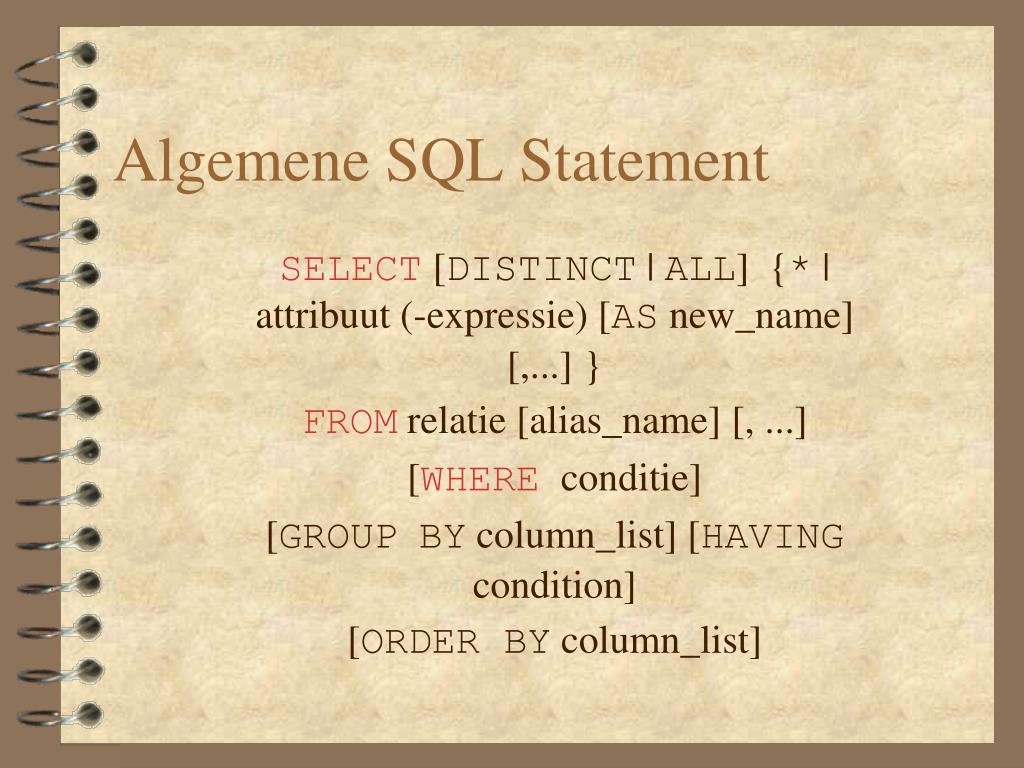 Algemene SQL Statement

SELECT [DISTINCT|ALL] {*| attribuut (-expressie) [AS new_name] [,...] }

FROM relatie [alias_name] [, ...]

[WHERE conditie]

[GROUP BY column_list] [HAVING condition]

[ORDER BY column_list]